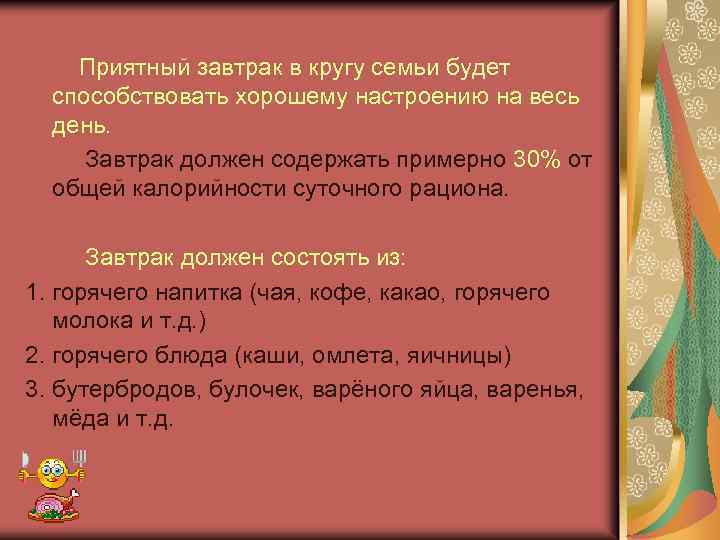 Приятный завтрак в кругу семьи будет способствовать хорошему настроению на весь день.

Завтрак должен содержать примерно 30% от общей калорийности суточного рациона.

Завтрак должен состоять из:
1. горячего напитка (чая, кофе, какао, горячего молока и т.д.)
2. горячего блюда (каши, омлета, яичницы)
3. бутербродов, булочек, варёного яйца, варенья, мёда и т.д.